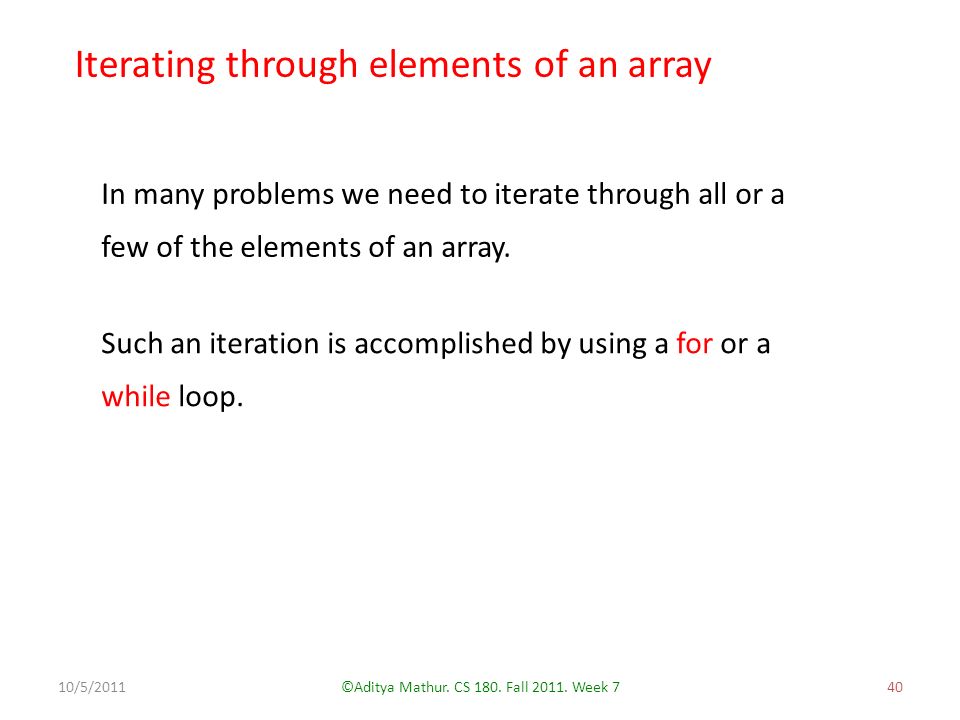 Iterating through elements of an array

In many problems we need to iterate through all or a few of the elements of an array.

Such an iteration is accomplished by using a for or a while loop.

10/5/2011

©Aditya Mathur. CS 180. Fall 2011. Week 7

40